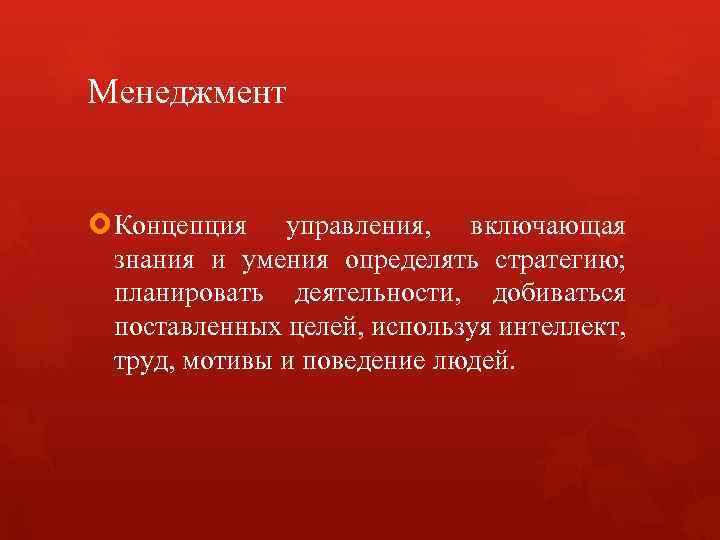 Менеджмент

Концепция управления, включающая знания и умения определять стратегию; планировать деятельности, добиваться поставленных целей, используя интеллект, труд, мотивы и поведение людей.